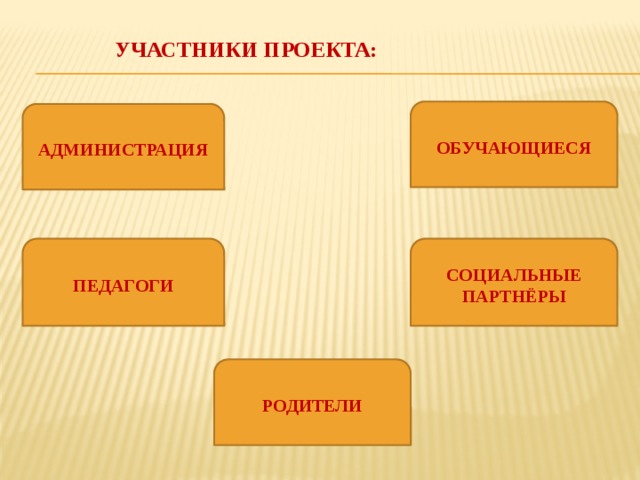 УЧАСТНИКИ ПРОЕКТА:

АДМИНИСТРАЦИЯ

ОБУЧАЮЩИЕСЯ

ПЕДАГОГИ

СОЦИАЛЬНЫЕ ПАРТНЁРЫ

РОДИТЕЛИ